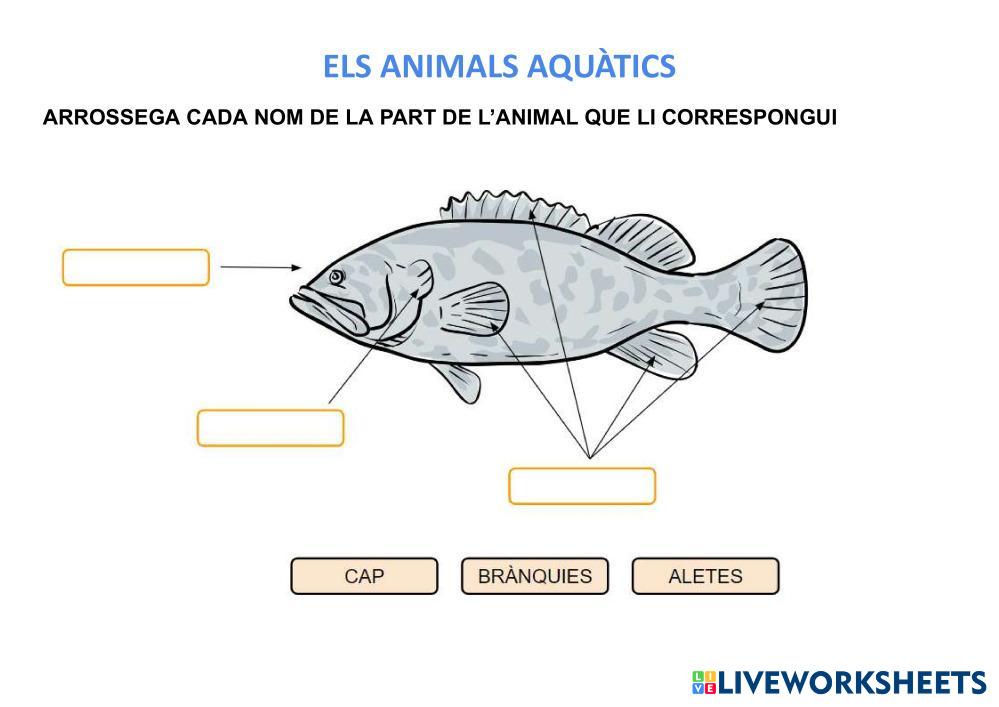 ELS ANIMALS AQUÀTICS

ARROSSEGA CADA NOM DE LA PART DE L'ANIMAL QUE LI CORRESPONGUI

CAP

BRÀNQUIES

ALETES

LIVEWORKSHEETS